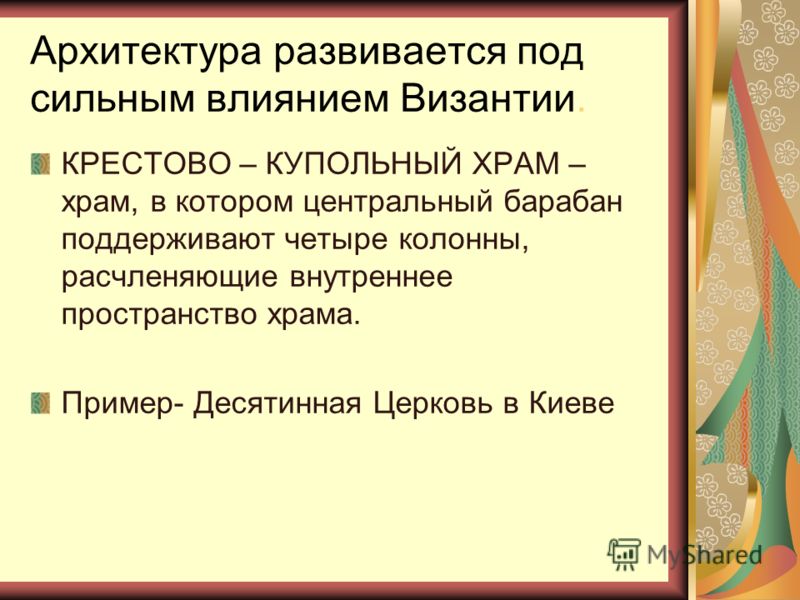 Архитектура развивается под сильным влиянием Византии.

КРЕСТОВО – КУПОЛЬНЫЙ ХРАМ – храм, в котором центральный барабан поддерживают четыре колонны, расчленяющие внутреннее пространство храма.

Пример- Десятинная Церковь в Киеве

MyShared